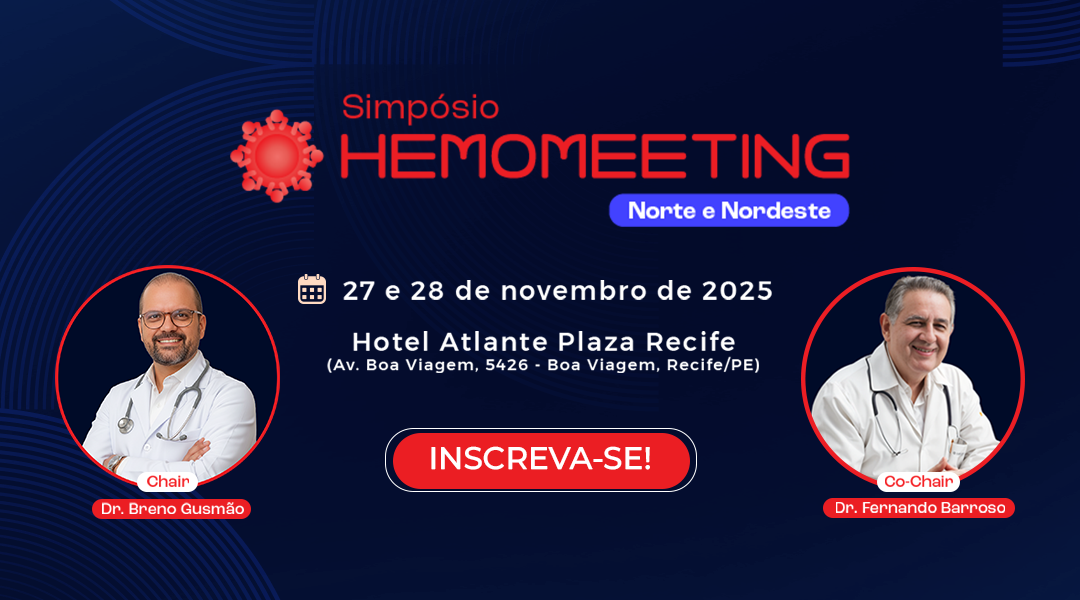 Simpósio
HEMOMEETING
Norte e Nordeste

27 e 28 de novembro de 2025

Hotel Atlante Plaza Recife
(Av. Boa Viagem, 5426 - Boa Viagem, Recife/PE)

INSCREVA-SE!

Chair
Dr. Breno Gusmão

Co-Chair
Dr. Fernando Barroso